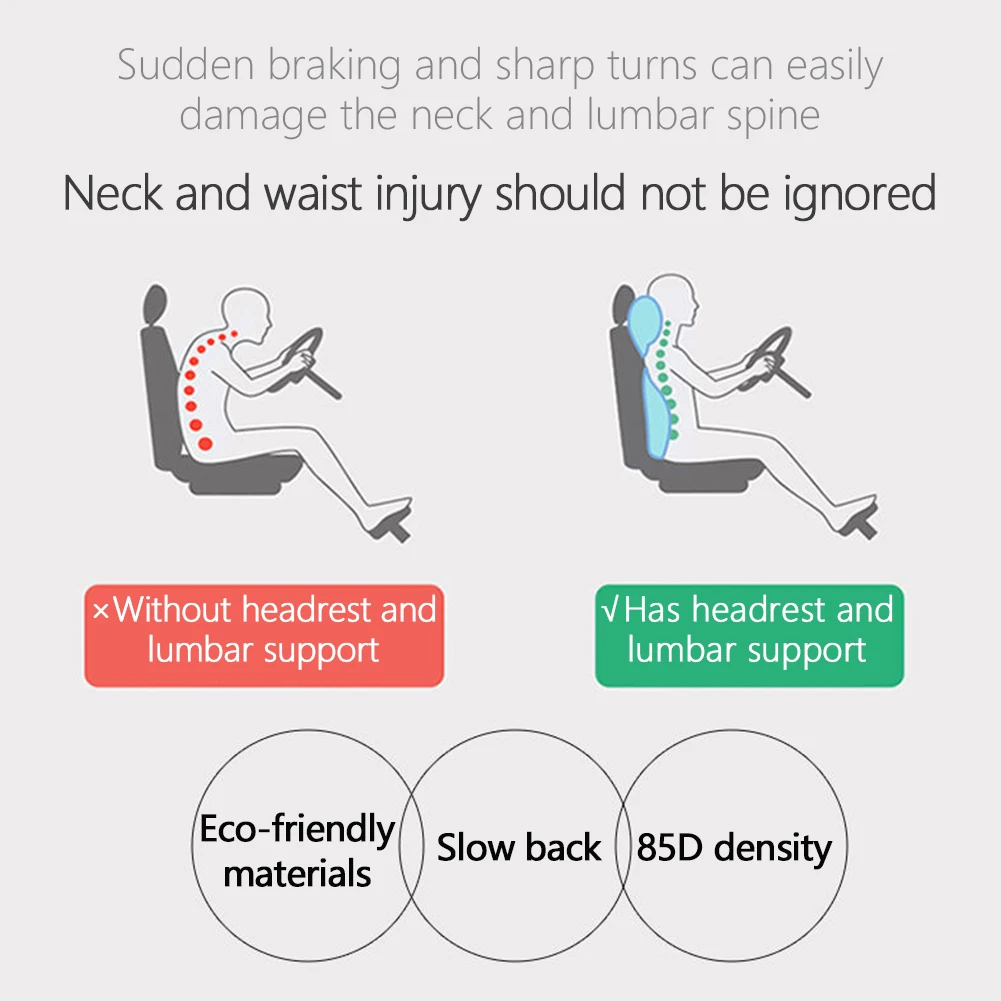 Sudden braking and sharp turns can easily damage the neck and lumbar spine

Neck and waist injury should not be ignored

×Without headrest and lumbar support

√Has headrest and lumbar support

Eco-friendly materials

Slow back

85D density